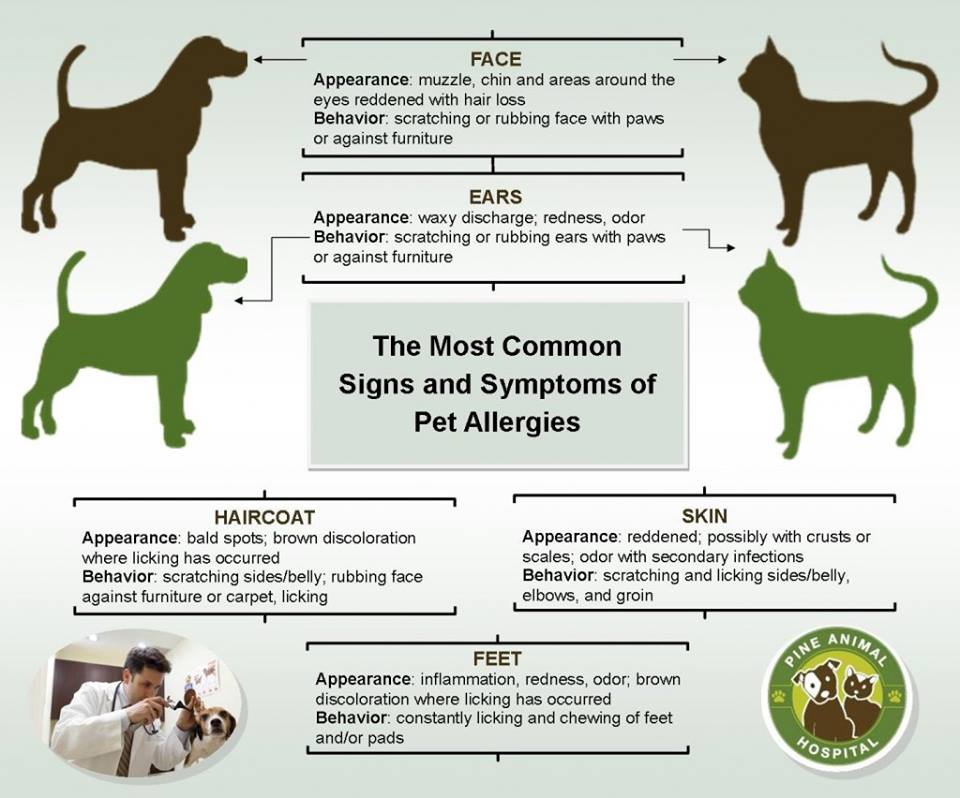 FACE
Appearance: muzzle, chin and areas around the eyes reddened with hair loss
Behavior: scratching or rubbing face with paws or against furniture

EARS
Appearance: waxy discharge; redness, odor
Behavior: scratching or rubbing ears with paws or against furniture

The Most Common Signs and Symptoms of Pet Allergies

HAIRCOAT
Appearance: bald spots; brown discoloration where licking has occurred
Behavior: scratching sides/belly; rubbing face against furniture or carpet, licking

SKIN
Appearance: reddened; possibly with crusts or scales; odor with secondary infections
Behavior: scratching and licking sides/belly, elbows, and groin

FEET
Appearance: inflammation, redness, odor; brown discoloration where licking has occurred
Behavior: constantly licking and chewing of feet and/or pads

PINE ANIMAL HOSPITAL